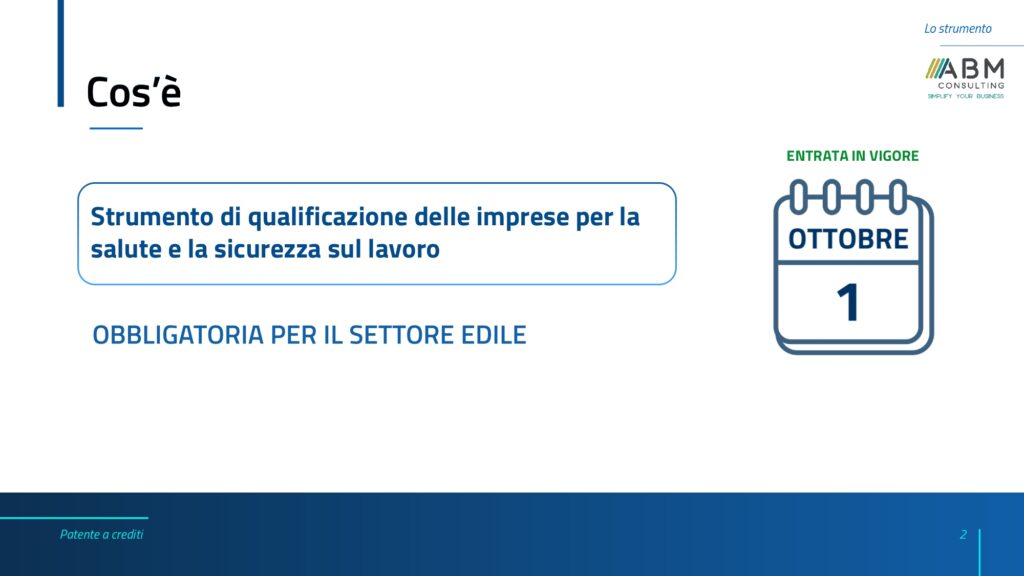 Lo strumento

ABM
CONSULTING
SIMPLIFY YOUR BUSINESS

Cos'è

Strumento di qualificazione delle imprese per la salute e la sicurezza sul lavoro

OBBLIGATORIA PER IL SETTORE EDILE

ENTRATA IN VIGORE

OTTOBRE

1

Patente a crediti

2